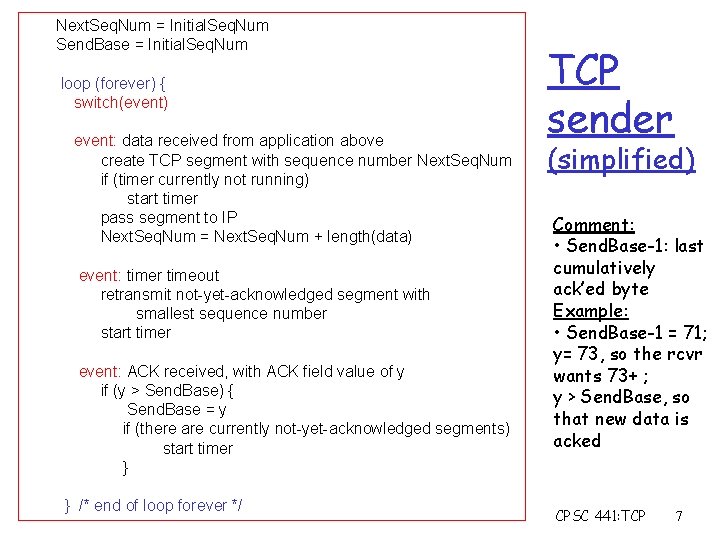 NextSeqNum = InitialSeqNum
SendBase = InitialSeqNum

loop (forever) {
switch(event)

event: data received from application above
create TCP segment with sequence number NextSeqNum
if (timer currently not running)
start timer
pass segment to IP
NextSeqNum = NextSeqNum + length(data)

event: timer timeout
retransmit not-yet-acknowledged segment with
smallest sequence number
start timer

event: ACK received, with ACK field value of y
if (y > SendBase) {
SendBase = y
if (there are currently not-yet-acknowledged segments)
start timer
}

} /* end of loop forever */

TCP sender (simplified)

Comment:
• SendBase-1: last cumulatively ack'ed byte
Example:
• SendBase-1 = 71; y= 73, so the rcvr wants 73+ ;
y > SendBase, so that new data is acked

CPSC 441:TCP 7